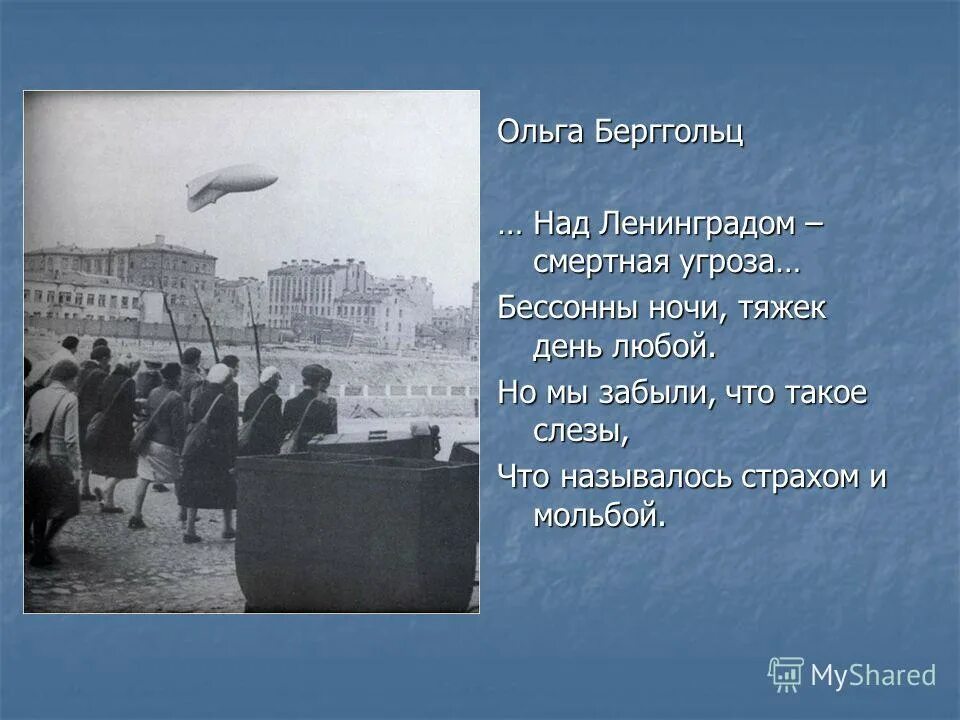 Ольга Берггольц

… Над Ленинградом – смертная угроза…

Бессонны ночи, тяжек день любой.

Но мы забыли, что такое слезы,

Что называлось страхом и мольбой.

MyShared